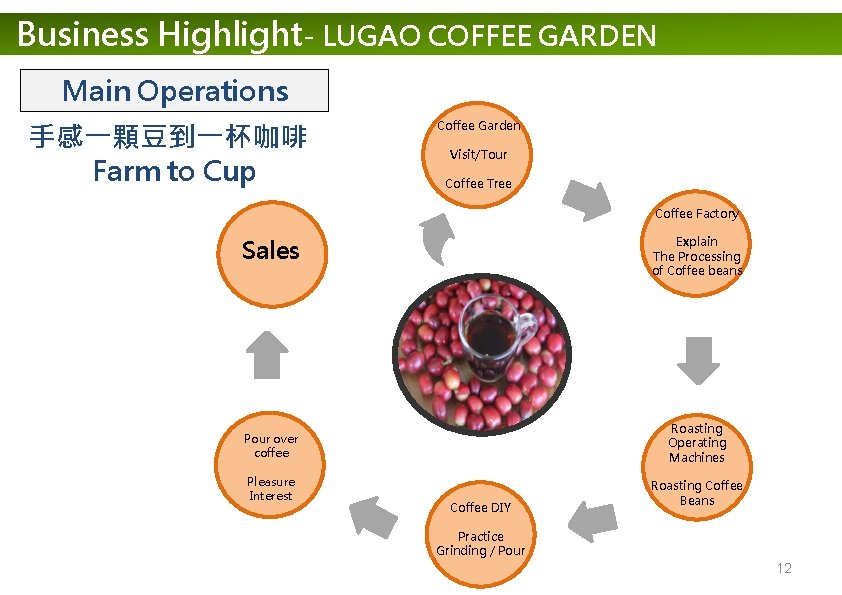 Business Highlight- LUGAO COFFEE GARDEN

Main Operations

手感一顆豆到一杯咖啡
Farm to Cup

Coffee Garden

Visit/Tour

Coffee Tree

Coffee Factory

Explain
The Processing of Coffee beans

Roasting Operating Machines

Roasting Coffee Beans

Coffee DIY

Practice
Grinding / Pour

Pour over coffee

Pleasure
Interest

Sales

12